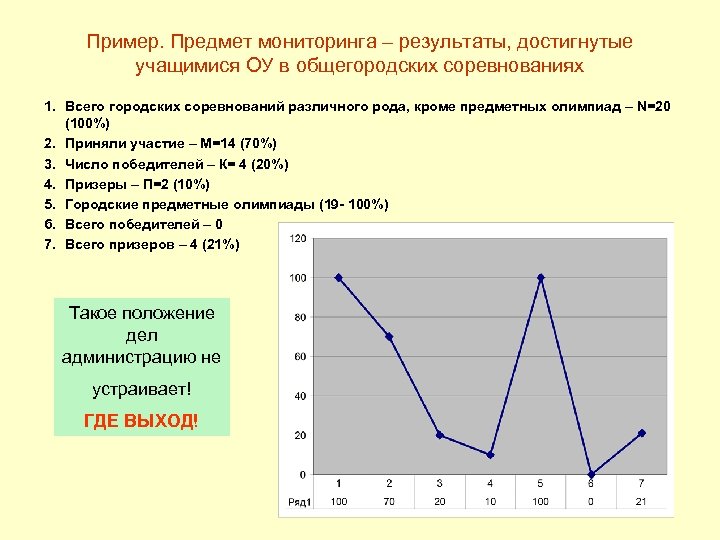 Пример. Предмет мониторинга – результаты, достигнутые учащимися ОУ в общегородских соревнованиях

1. Всего городских соревнований различного рода, кроме предметных олимпиад – N=20 (100%)
2. Приняли участие – М=14 (70%)
3. Число победителей – К= 4 (20%)
4. Призеры – П=2 (10%)
5. Городские предметные олимпиады (19- 100%)
6. Всего победителей – 0
7. Всего призеров – 4 (21%)

Такое положение дел администрацию не устраивает!

ГДЕ ВЫХОД!

120
100
80
60
40
20
0

|  | 1 | 2 | 3 | 4 | 5 | 6 | 7 |
|---|---|---|---|---|---|---|---|
| Ряд1 | 100 | 70 | 20 | 10 | 100 | 0 | 21 |